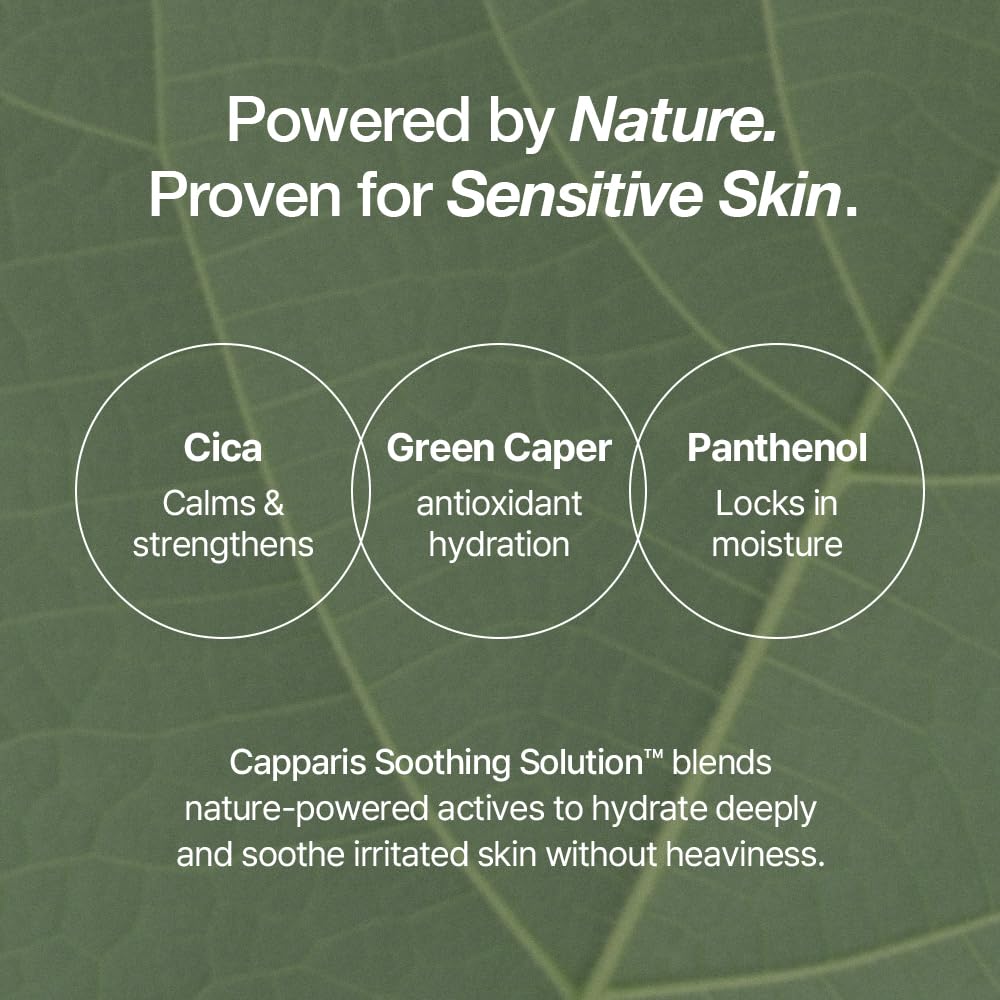 Powered by Nature.
Proven for Sensitive Skin.

Cica
Calms & strengthens

Green Caper
antioxidant hydration

Panthenol
Locks in moisture

Capparis Soothing Solution™ blends nature-powered actives to hydrate deeply and soothe irritated skin without heaviness.